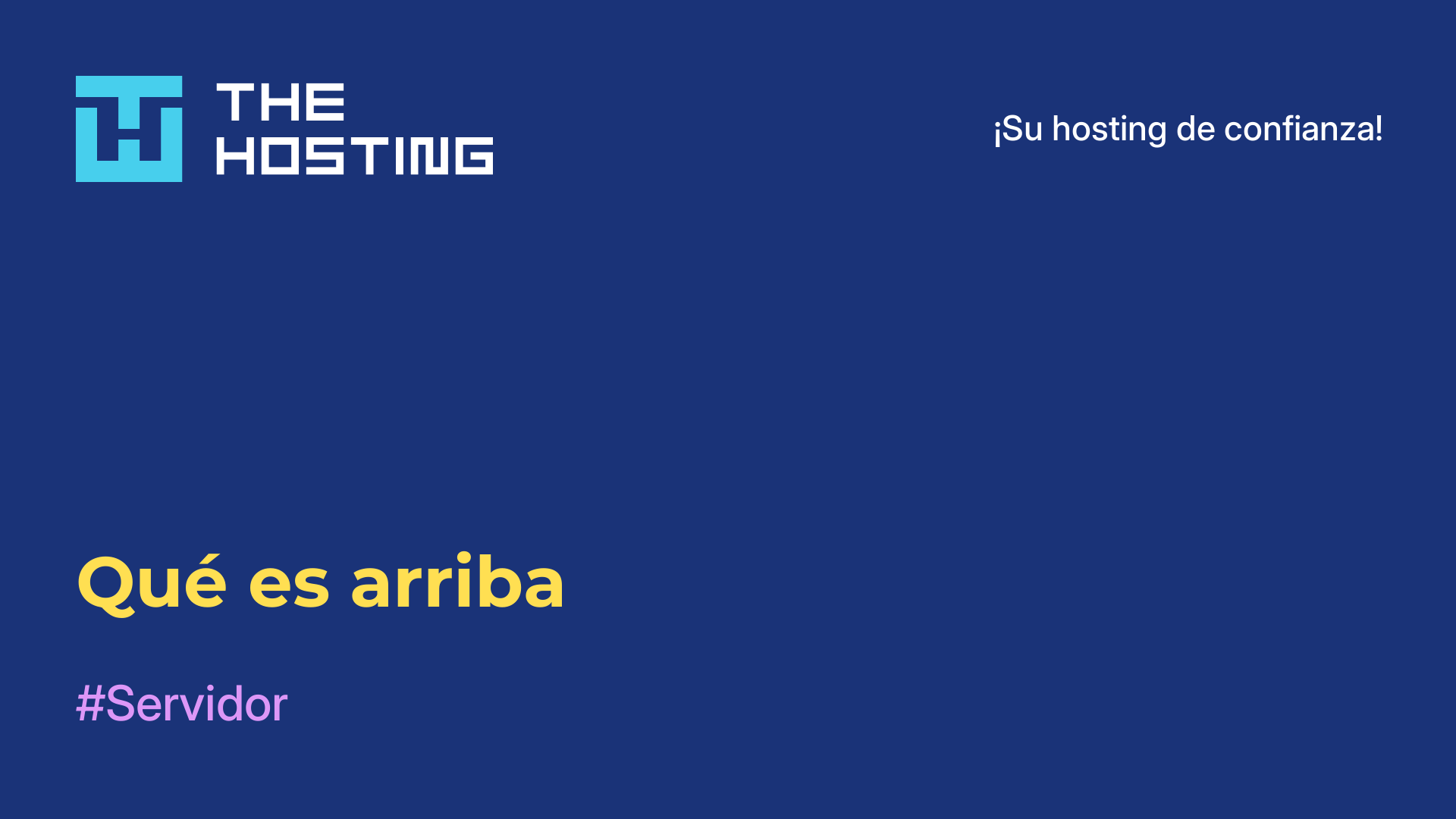 THE HOSTING

¡Su hosting de confianza!

Qué es arriba

#Servidor